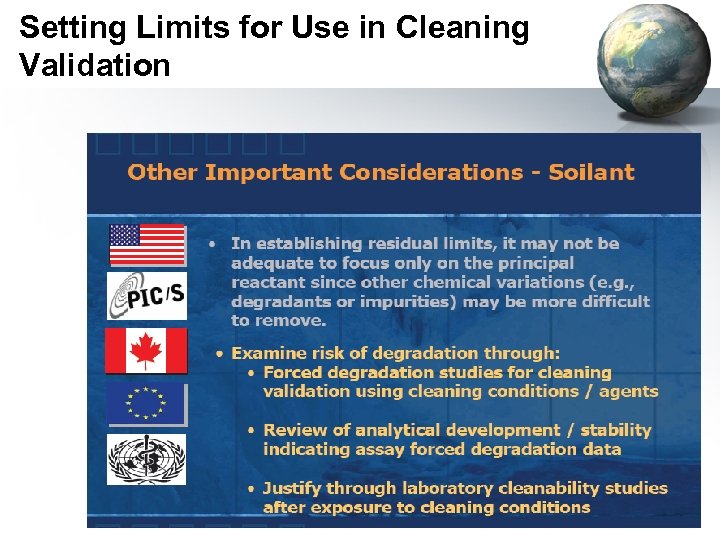 Setting Limits for Use in Cleaning Validation

Other Important Considerations - Soilant

PIC/S

• In establishing residual limits, it may not be adequate to focus only on the principal reactant since other chemical variations (e.g., degradants or impurities) may be more difficult to remove.

• Examine risk of degradation through:
• Forced degradation studies for cleaning validation using cleaning conditions / agents

• Review of analytical development / stability indicating assay forced degradation data

• Justify through laboratory cleanability studies after exposure to cleaning conditions